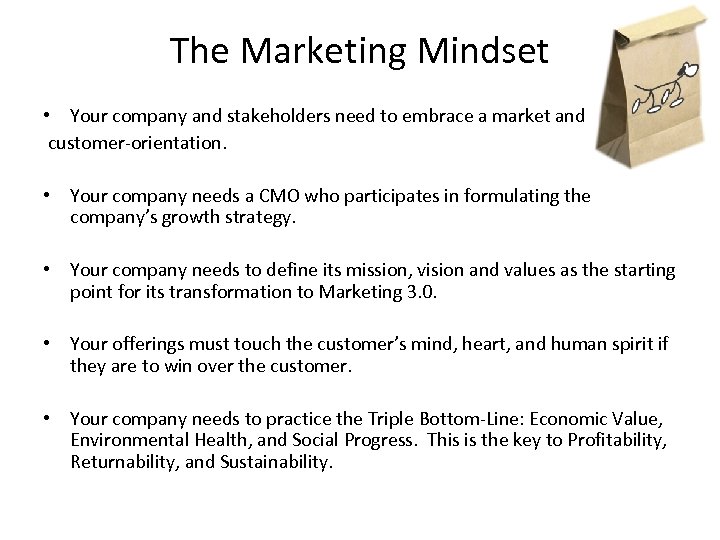 The Marketing Mindset

• Your company and stakeholders need to embrace a market and customer-orientation.

• Your company needs a CMO who participates in formulating the company's growth strategy.

• Your company needs to define its mission, vision and values as the starting point for its transformation to Marketing 3.0.

• Your offerings must touch the customer's mind, heart, and human spirit if they are to win over the customer.

• Your company needs to practice the Triple Bottom-Line: Economic Value, Environmental Health, and Social Progress. This is the key to Profitability, Returnability, and Sustainability.